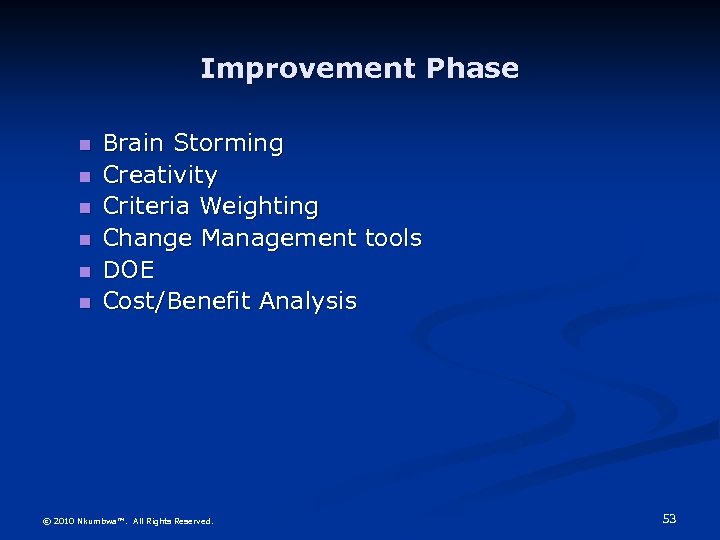 Improvement Phase

- Brain Storming
- Creativity
- Criteria Weighting
- Change Management tools
- DOE
- Cost/Benefit Analysis

© 2010 Nkumbwa™. All Rights Reserved.

53